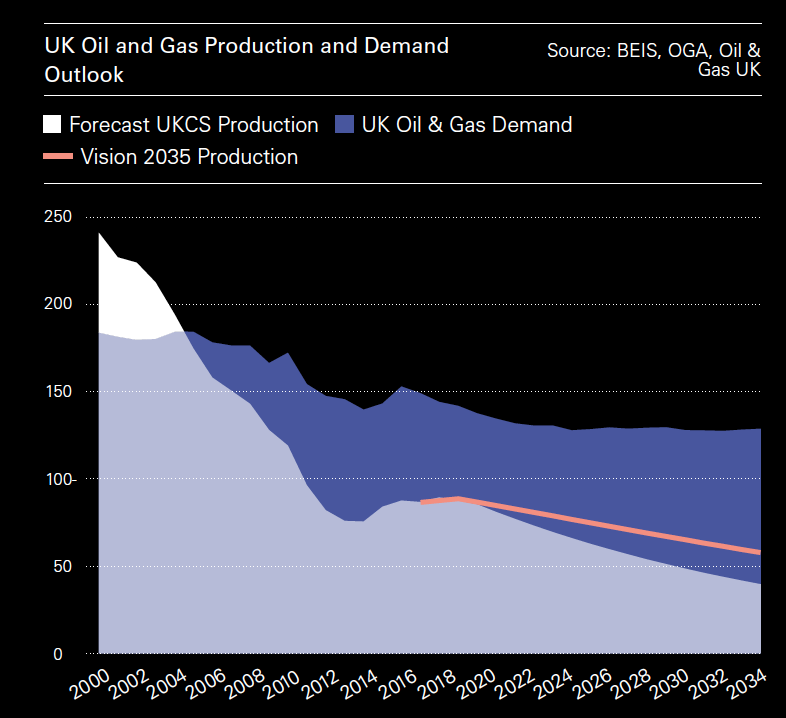 UK Oil and Gas Production and Demand Outlook

Source: BEIS, OGA, Oil & Gas UK

Forecast UKCS Production
UK Oil & Gas Demand
Vision 2035 Production

250
200
150
100-
50
0

2000
2002
2004
2006
2008
2010
2012
2014
2016
2018
2020
2022
2024
2026
2028
2030
2032
2034